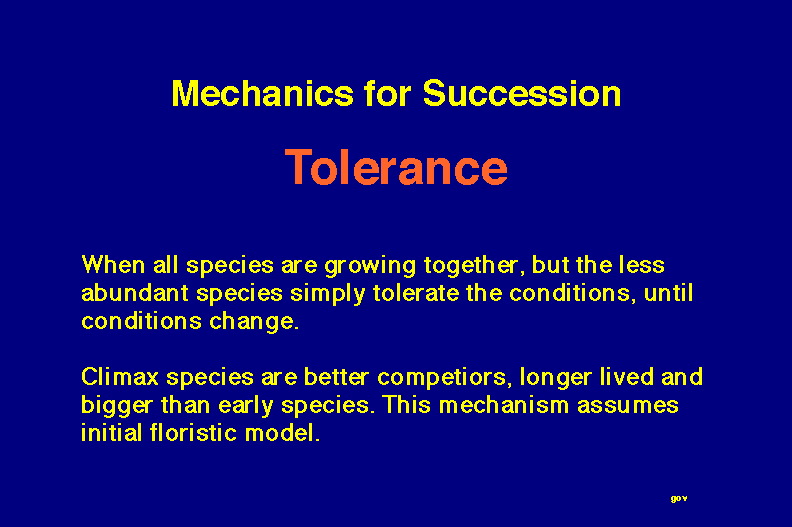 Mechanics for Succession

Tolerance

When all species are growing together, but the less abundant species simply tolerate the conditions, until conditions change.

Climax species are better competiors, longer lived and bigger than early species. This mechanism assumes initial floristic model.

gov